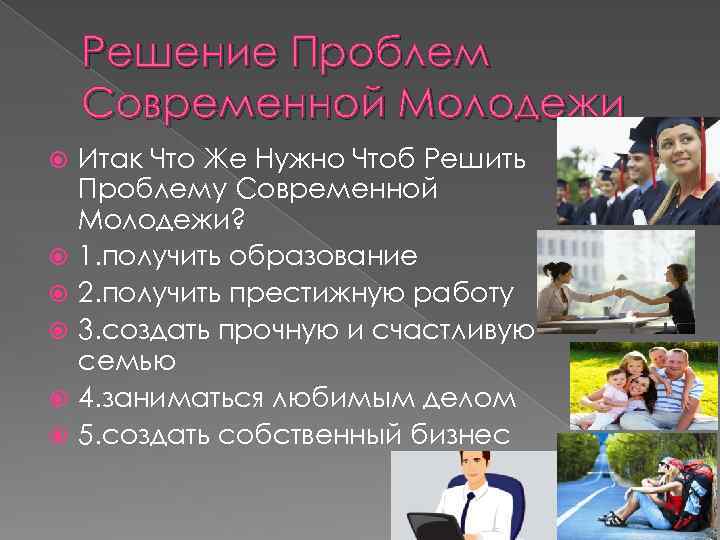 Решение Проблем Современной Молодежи

Итак Что Же Нужно Чтоб Решить Проблему Современной Молодежи?

1.получить образование

2.получить престижную работу

3.создать прочную и счастливую семью

4.заниматься любимым делом

5.создать собственный бизнес